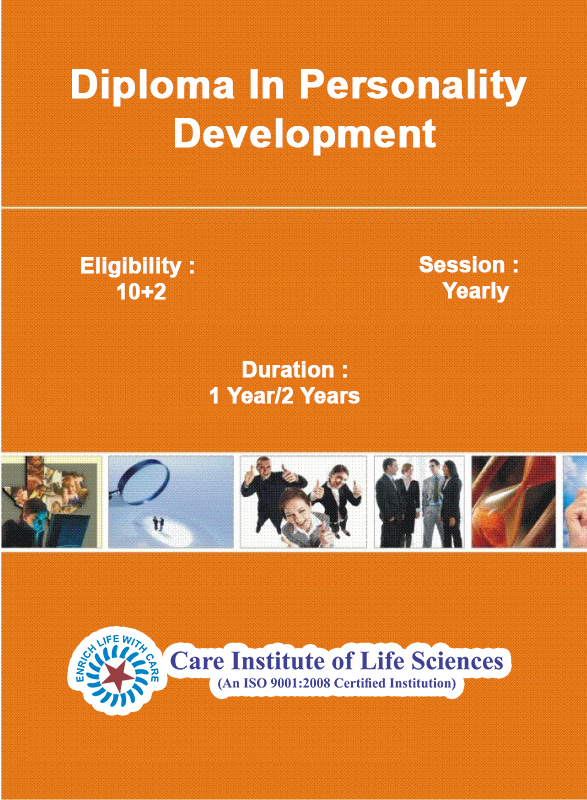 Diploma In Personality Development

Eligibility :
10+2

Session :
Yearly

Duration :
1 Year/2 Years

ENRICH LIFE WITH CARE

Care Institute of Life Sciences
(An ISO 9001:2008 Certified Institution)